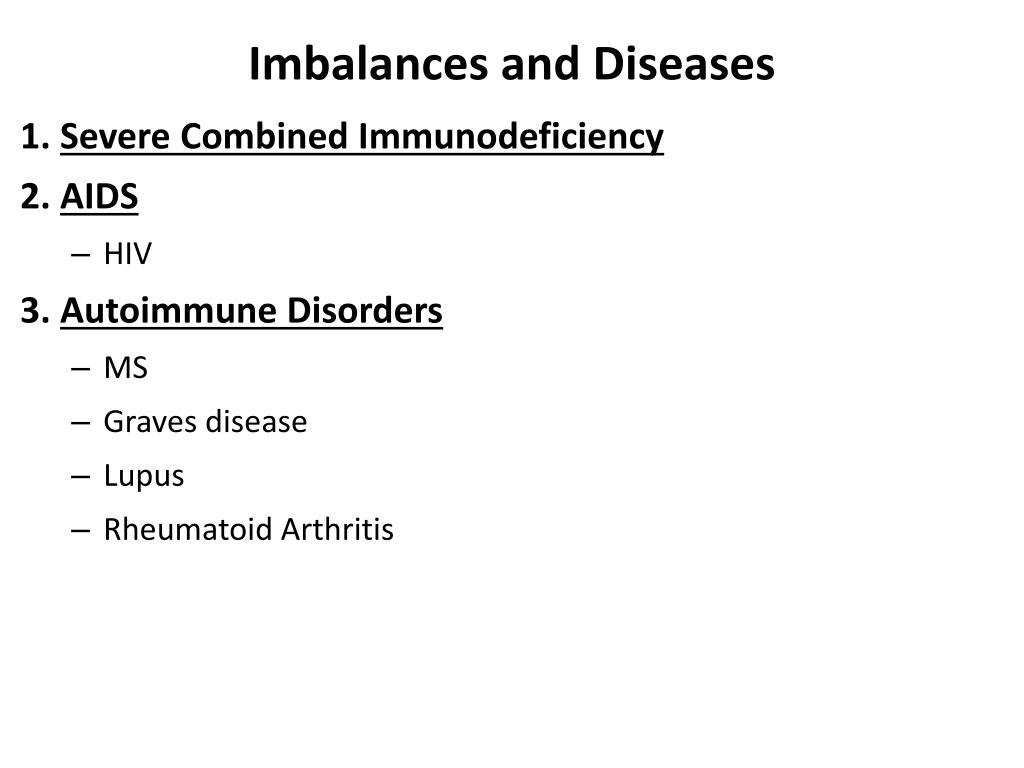 Imbalances and Diseases

1. Severe Combined Immunodeficiency

2. AIDS

– HIV

3. Autoimmune Disorders

– MS

– Graves disease

– Lupus

– Rheumatoid Arthritis